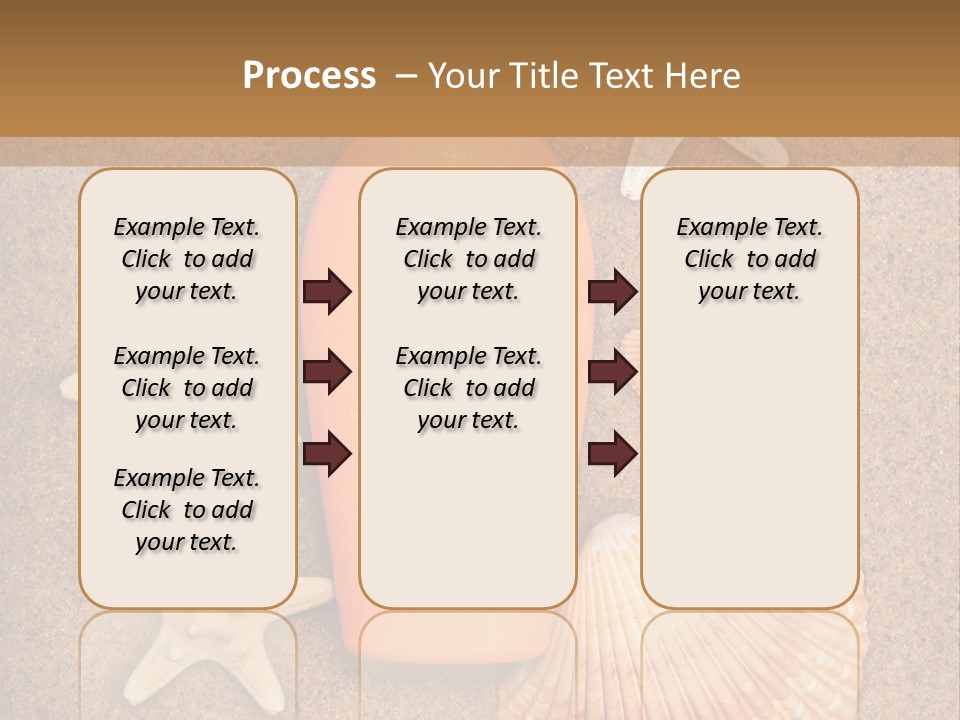 Process – Your Title Text Here

Example Text. Click to add your text.

Example Text. Click to add your text.

Example Text. Click to add your text.

Example Text. Click to add your text.

Example Text. Click to add your text.

Example Text. Click to add your text.